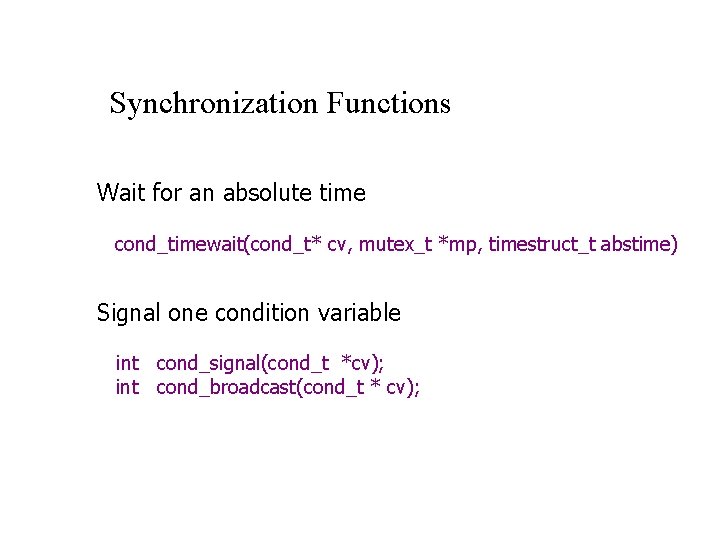 Synchronization Functions

Wait for an absolute time

cond_timewait(cond_t* cv, mutex_t *mp, timestruct_t abstime)

Signal one condition variable

int cond_signal(cond_t *cv);
int cond_broadcast(cond_t * cv);